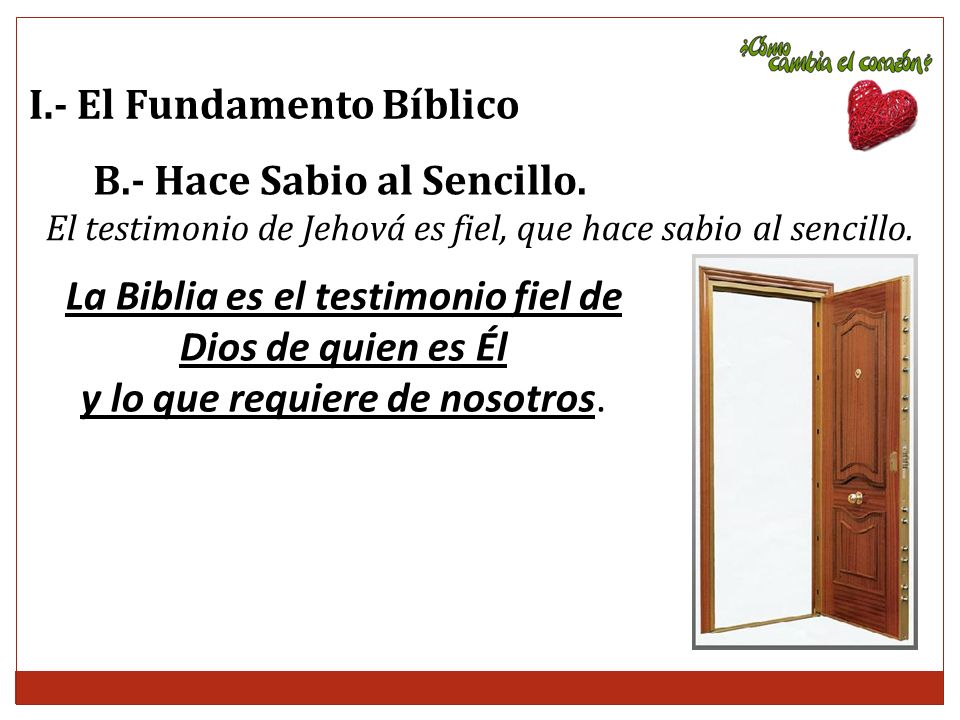 ¿Cómo cambia el corazón?

I.- El Fundamento Bíblico

B.- Hace Sabio al Sencillo.

El testimonio de Jehová es fiel, que hace sabio al sencillo.

La Biblia es el testimonio fiel de Dios de quien es Él y lo que requiere de nosotros.